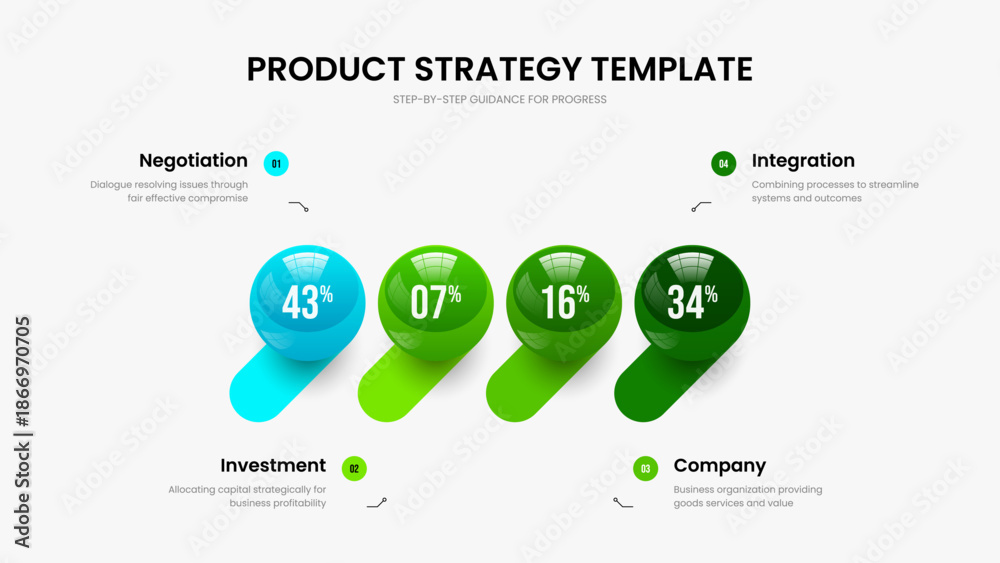 PRODUCT STRATEGY TEMPLATE

STEP-BY-STEP GUIDANCE FOR PROGRESS

Negotiation 01

Dialogue resolving issues through fair effective compromise

04 Integration

Combining processes to streamline systems and outcomes

43%

07%

16%

34%

Investment 02

Allocating capital strategically for business profitability

03 Company

Business organization providing goods services and value

Adobe Stock | #1866970705